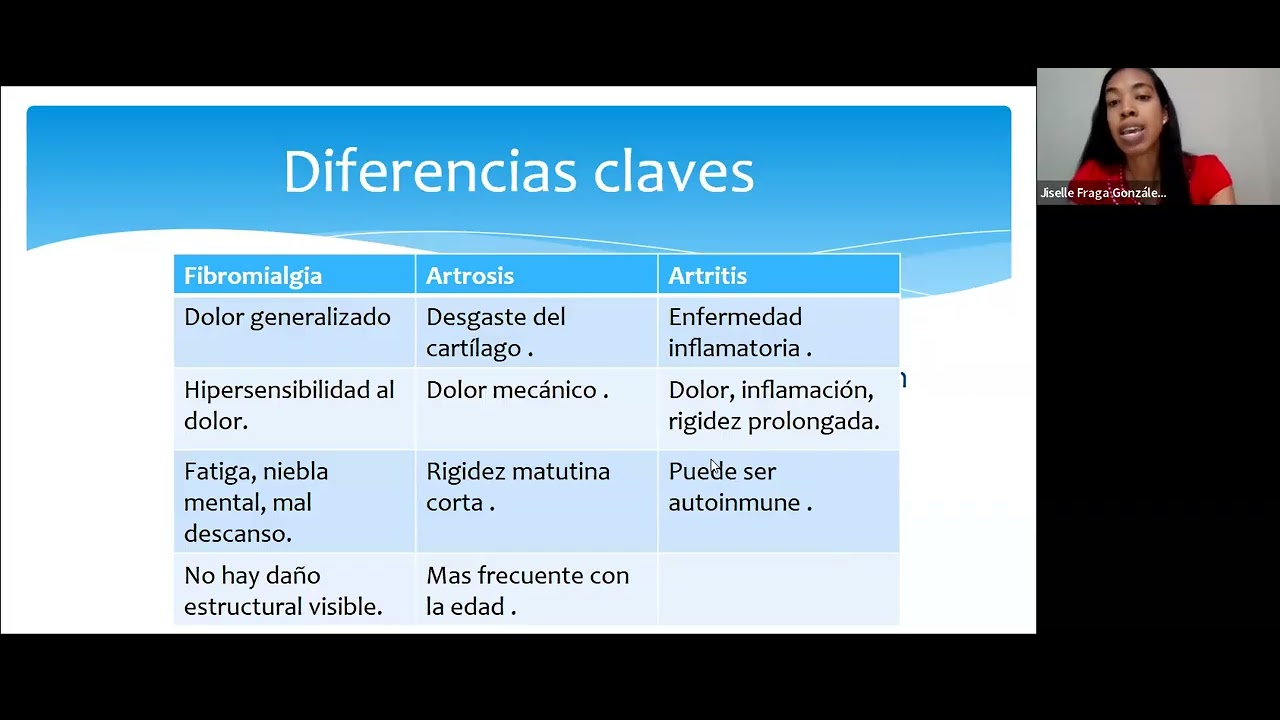 Diferencias claves

| Fibromialgia | Artrosis | Artritis |
|---|---|---|
| Dolor generalizado | Desgaste del cartílago . | Enfermedad inflamatoria . |
| Hipersensibilidad al dolor. | Dolor mecánico . | Dolor, inflamación, rigidez prolongada. |
| Fatiga, niebla mental, mal descanso. | Rigidez matutina corta . | Puede ser autoinmune . |
| No hay daño estructural visible. | Mas frecuente con la edad . | |

Jiselle Fraga Gonzále...